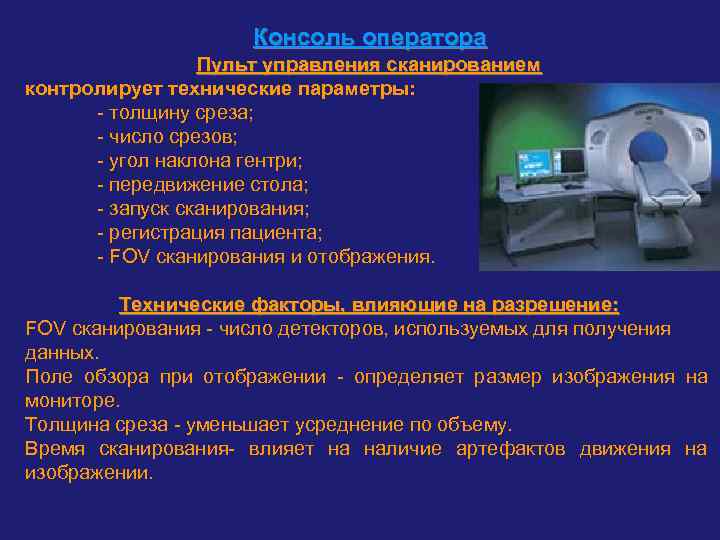 Консоль оператора

Пульт управления сканированием

контролирует технические параметры:

- толщину среза;
- число срезов;
- угол наклона гентри;
- передвижение стола;
- запуск сканирования;
- регистрация пациента;
- FOV сканирования и отображения.

Технические факторы, влияющие на разрешение:

FOV сканирования - число детекторов, используемых для получения данных.

Поле обзора при отображении - определяет размер изображения на мониторе.

Толщина среза - уменьшает усреднение по объему.

Время сканирования- влияет на наличие артефактов движения на изображении.